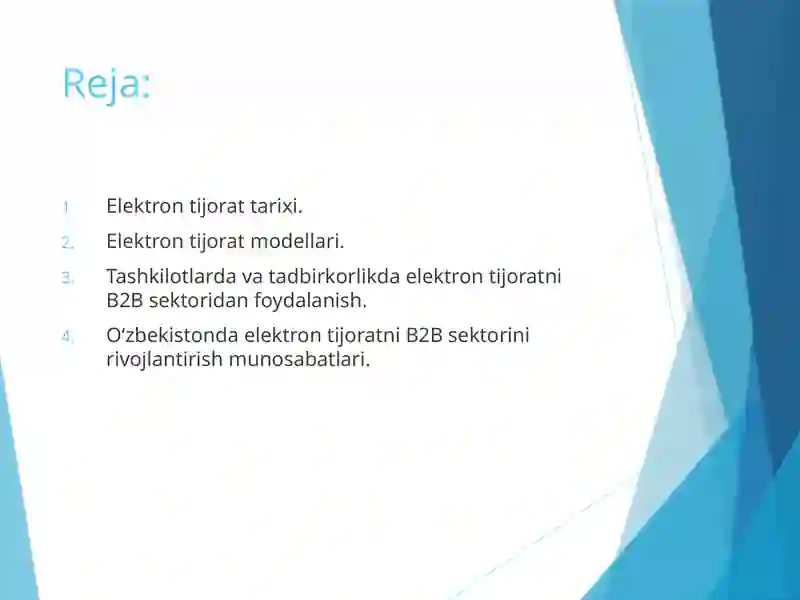 Reja:

1. Elektron tijorat tarixi.
2. Elektron tijorat modellari.
3. Tashkilotlarda va tadbirkorlikda elektron tijoratni B2B sektoridan foydalanish.
4. O‘zbekistonda elektron tijoratni B2B sektorini rivojlantirish munosabatlari.